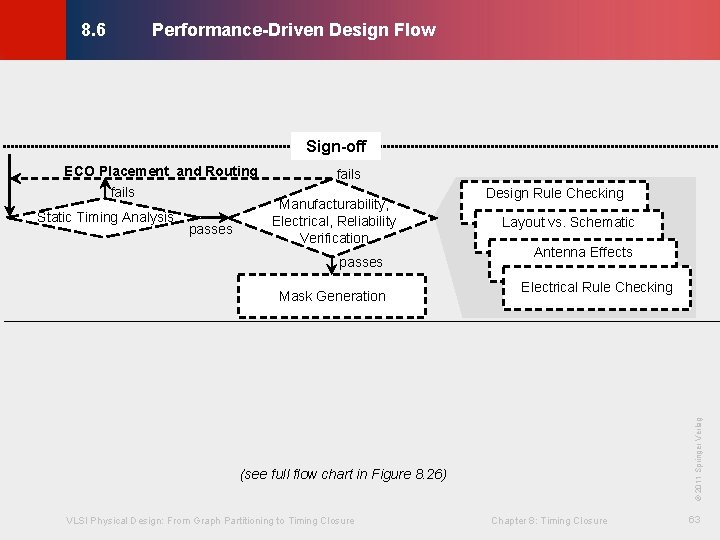 8.6 Performance-Driven Design Flow

Sign-off

ECO Placement and Routing

fails

fails

Static Timing Analysis

passes

Manufacturability, Electrical, Reliability Verification

passes

Mask Generation

Design Rule Checking

Layout vs. Schematic

Antenna Effects

Electrical Rule Checking

(see full flow chart in Figure 8.26)

© 2011 Springer Verlag

VLSI Physical Design: From Graph Partitioning to Timing Closure

Chapter 8: Timing Closure

63